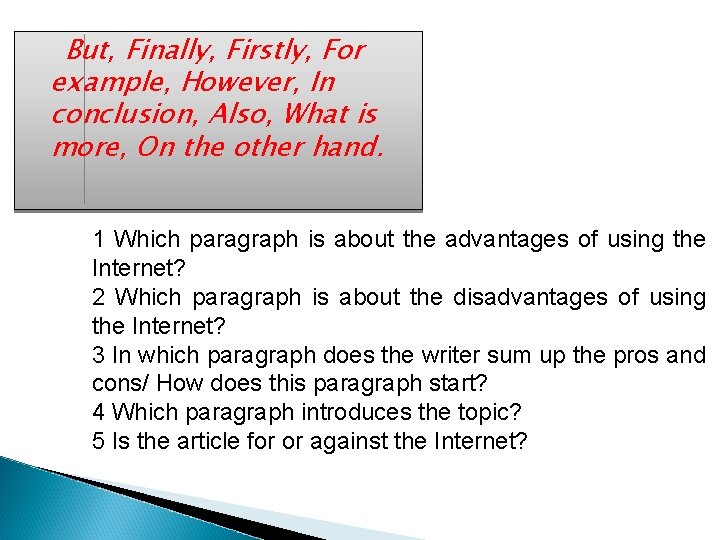 But, Finally, Firstly, For example, However, In conclusion, Also, What is more, On the other hand.

1 Which paragraph is about the advantages of using the Internet?
2 Which paragraph is about the disadvantages of using the Internet?
3 In which paragraph does the writer sum up the pros and cons/ How does this paragraph start?
4 Which paragraph introduces the topic?
5 Is the article for or against the Internet?